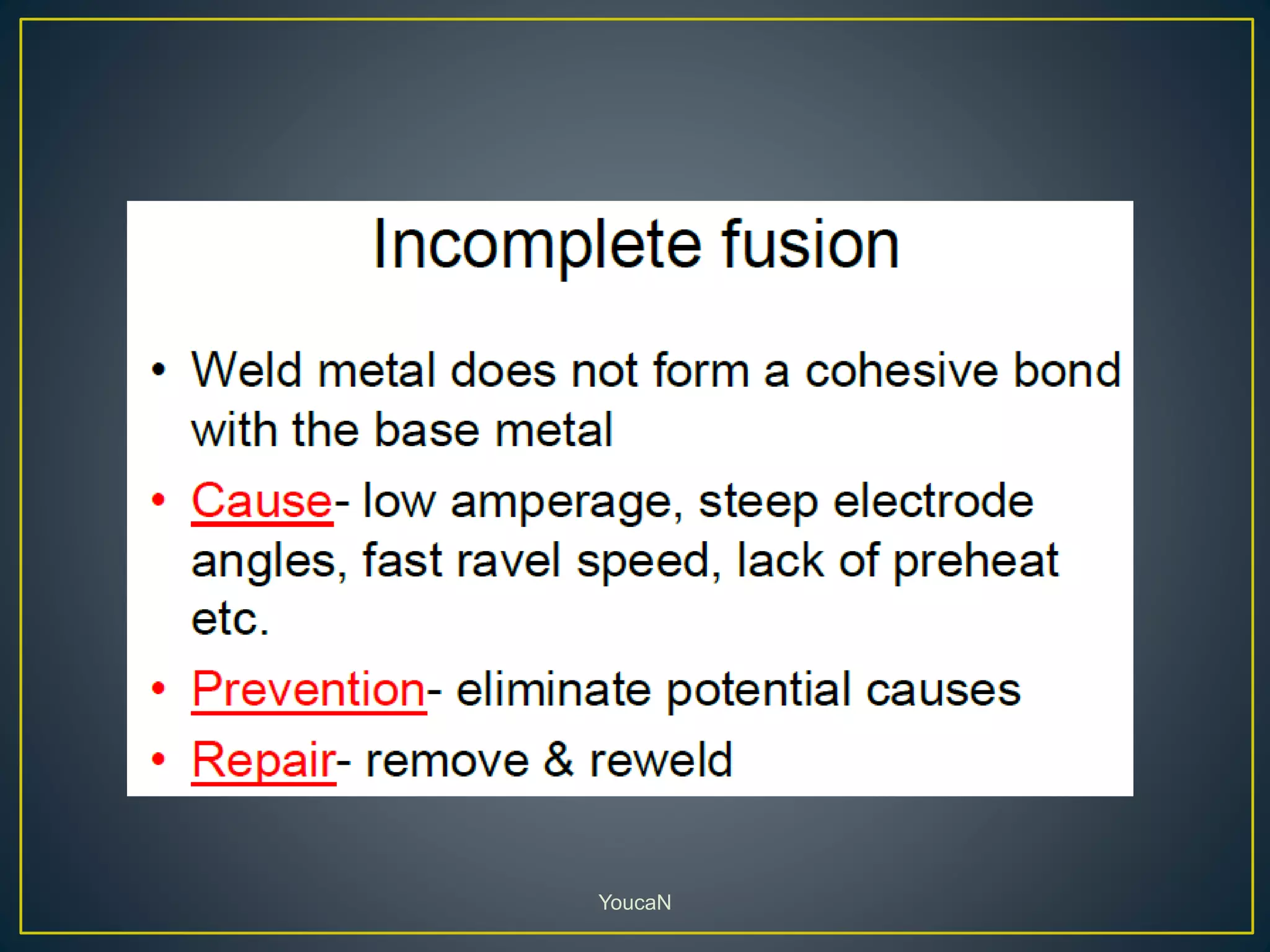 Incomplete fusion

• Weld metal does not form a cohesive bond with the base metal

• Cause- low amperage, steep electrode angles, fast ravel speed, lack of preheat etc.

• Prevention- eliminate potential causes

• Repair- remove & reweld

YoucaN